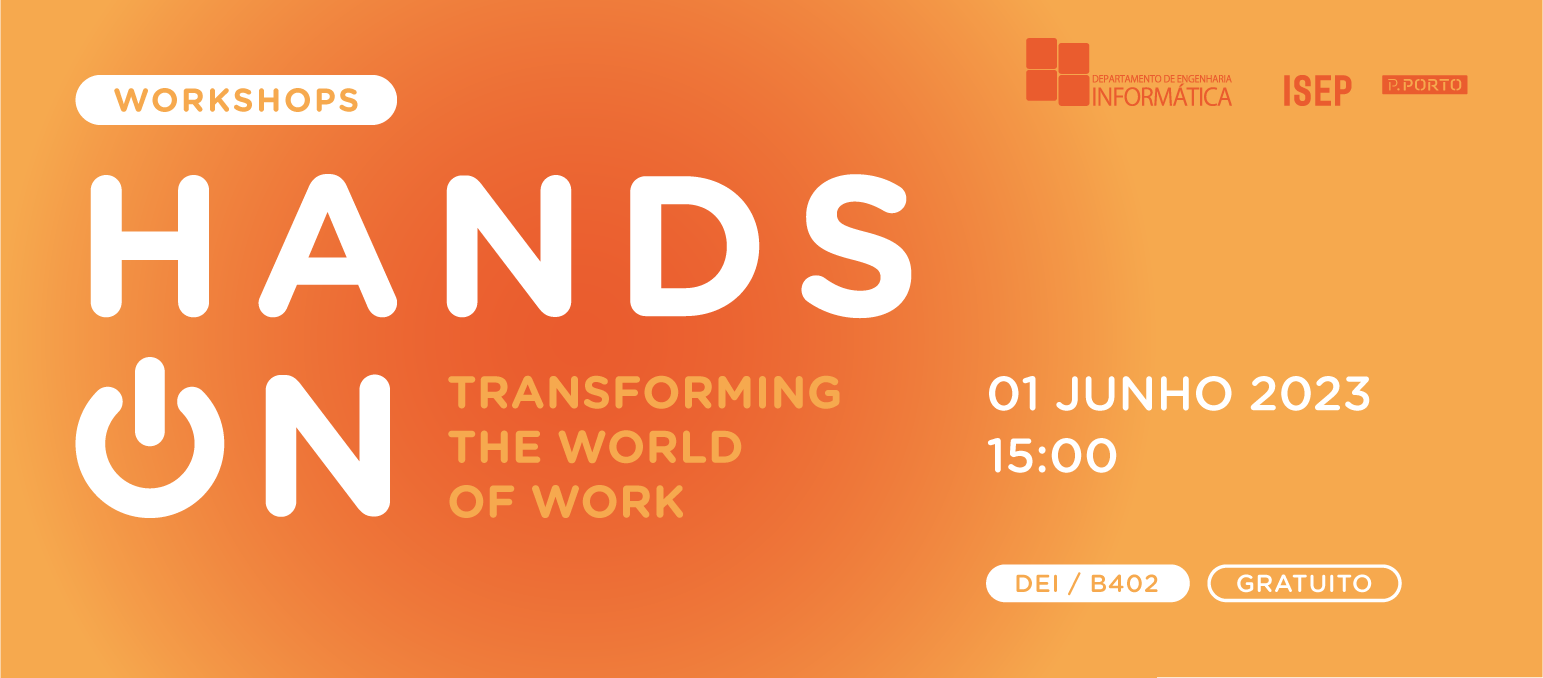 WORKSHOPS

DEPARTAMENTO DE ENGENHARIA INFORMÁTICA

ISEP

P.PORTO

HANDS ON

TRANSFORMING THE WORLD OF WORK

01 JUNHO 2023
15:00

DEI / B402

GRATUITO